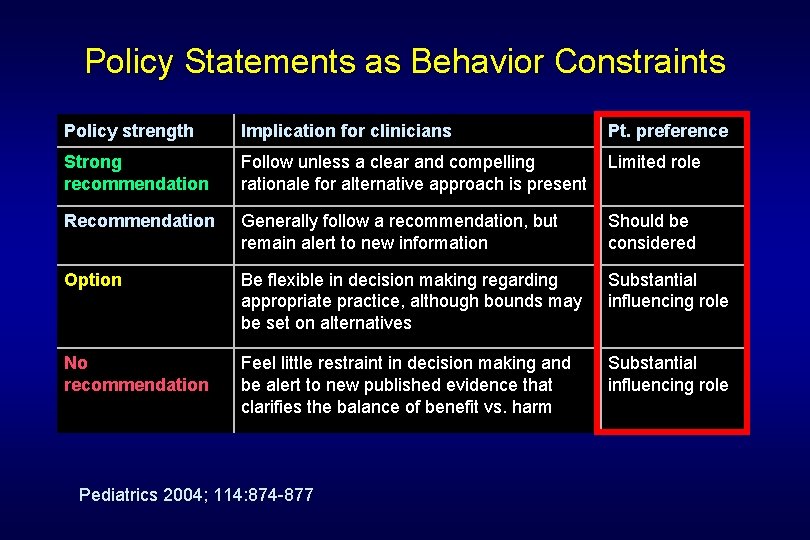 Policy Statements as Behavior Constraints

| Policy strength | Implication for clinicians | Pt. preference |
|---|---|---|
| Strong recommendation | Follow unless a clear and compelling rationale for alternative approach is present | Limited role |
| Recommendation | Generally follow a recommendation, but remain alert to new information | Should be considered |
| Option | Be flexible in decision making regarding appropriate practice, although bounds may be set on alternatives | Substantial influencing role |
| No recommendation | Feel little restraint in decision making and be alert to new published evidence that clarifies the balance of benefit vs. harm | Substantial influencing role |

Pediatrics 2004; 114:874-877